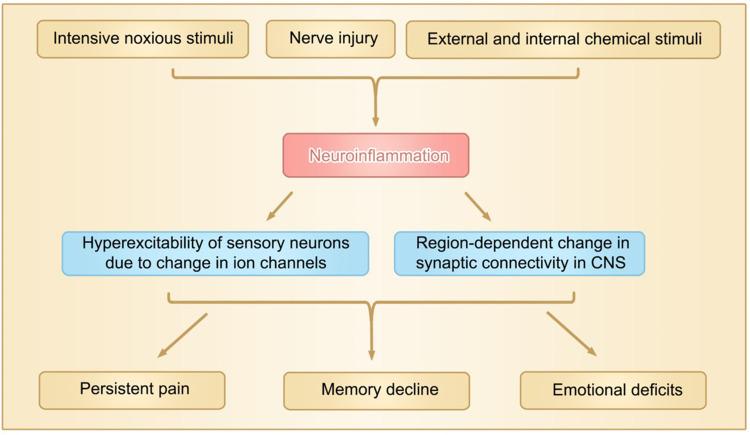 Intensive noxious stimuli

Nerve injury

External and internal chemical stimuli

Neuroinflammation

Hyperexcitability of sensory neurons due to change in ion channels

Region-dependent change in synaptic connectivity in CNS

Persistent pain

Memory decline

Emotional deficits